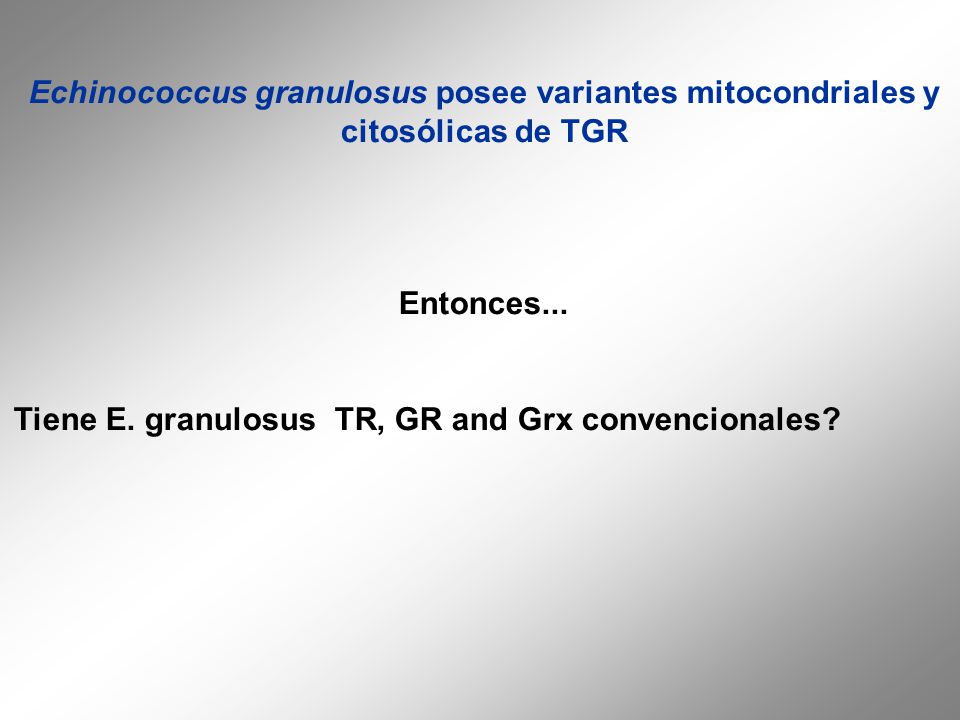 Echinococcus granulosus posee variantes mitocondriales y citosólicas de TGR

Entonces...

Tiene E. granulosus TR, GR and Grx convencionales?